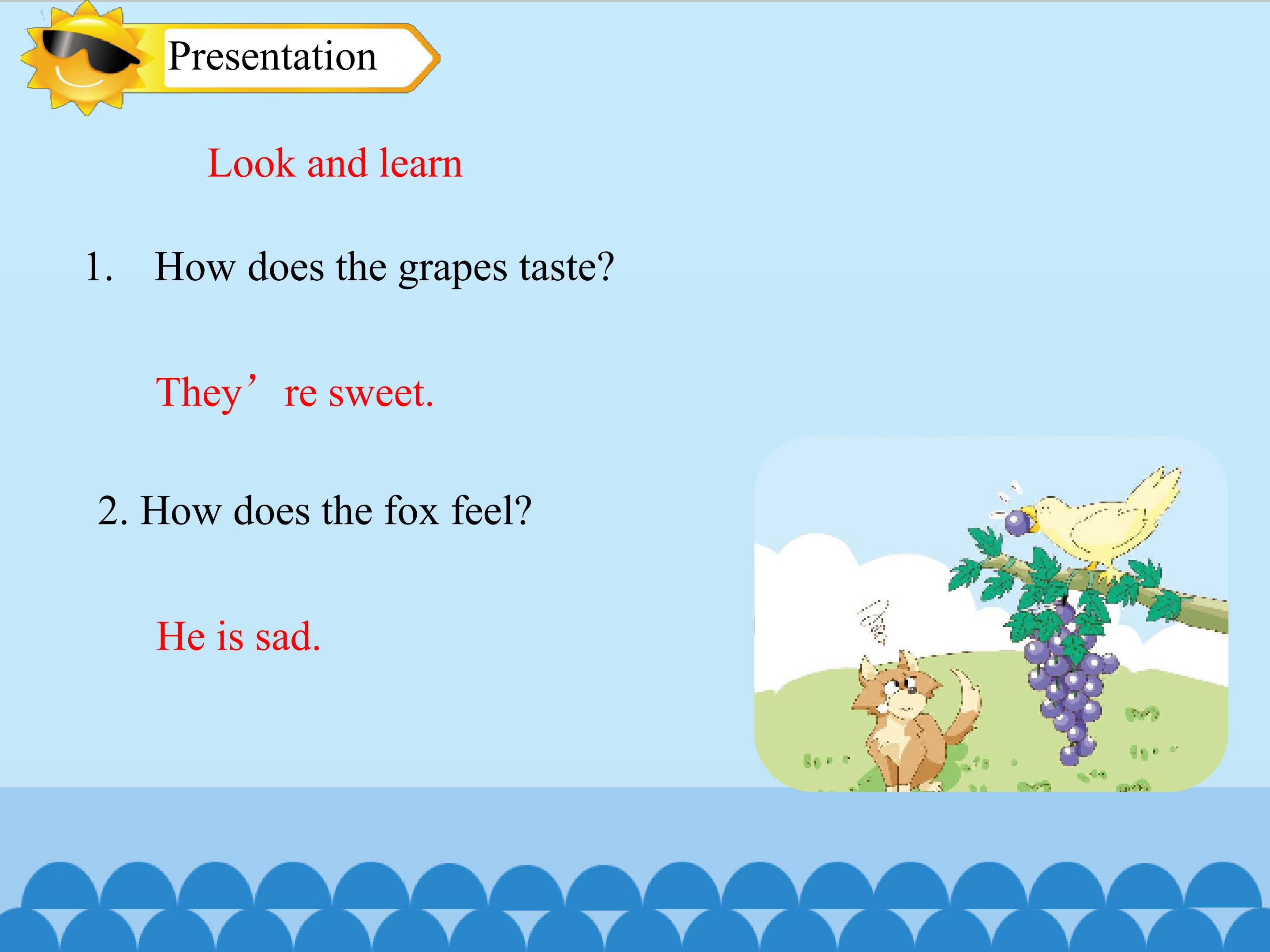 Presentation

Look and learn

1. How does the grapes taste?

They’re sweet.

2. How does the fox feel?

He is sad.